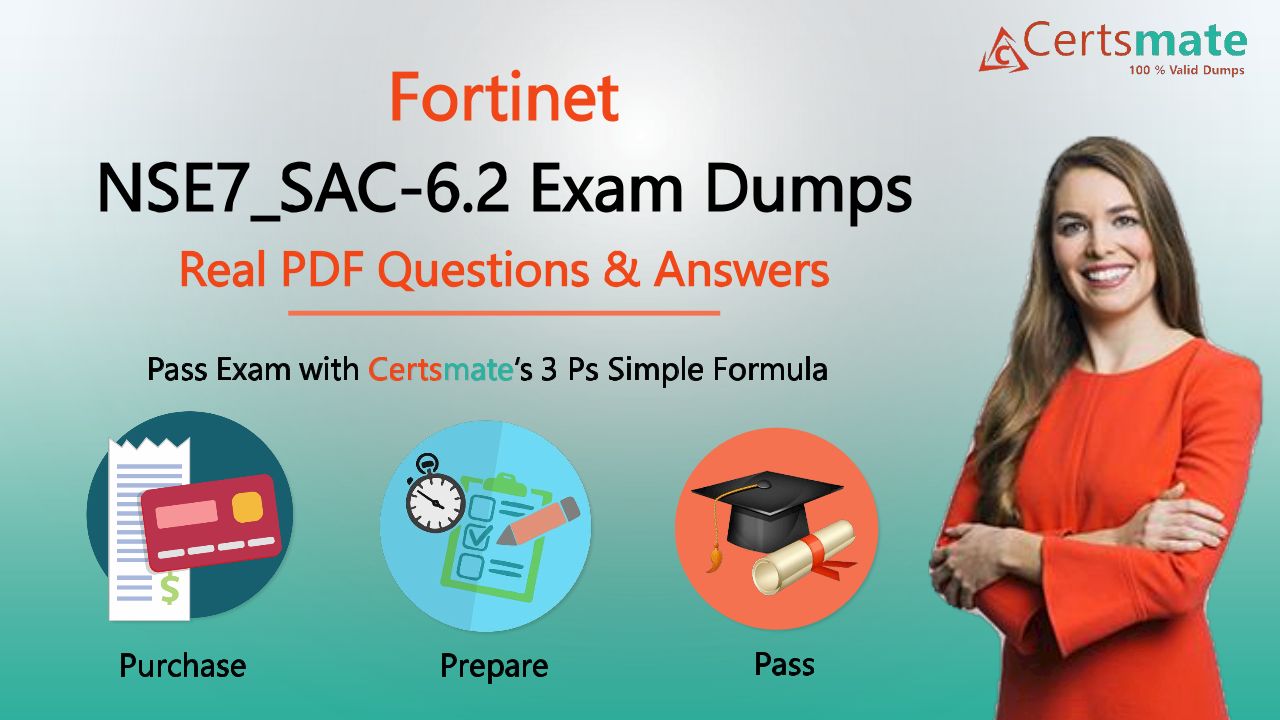 Certsmate
100 % Valid Dumps

Fortinet
NSE7_SAC-6.2 Exam Dumps
Real PDF Questions & Answers

Pass Exam with Certsmate's 3 Ps Simple Formula

$

Purchase

Prepare

Pass